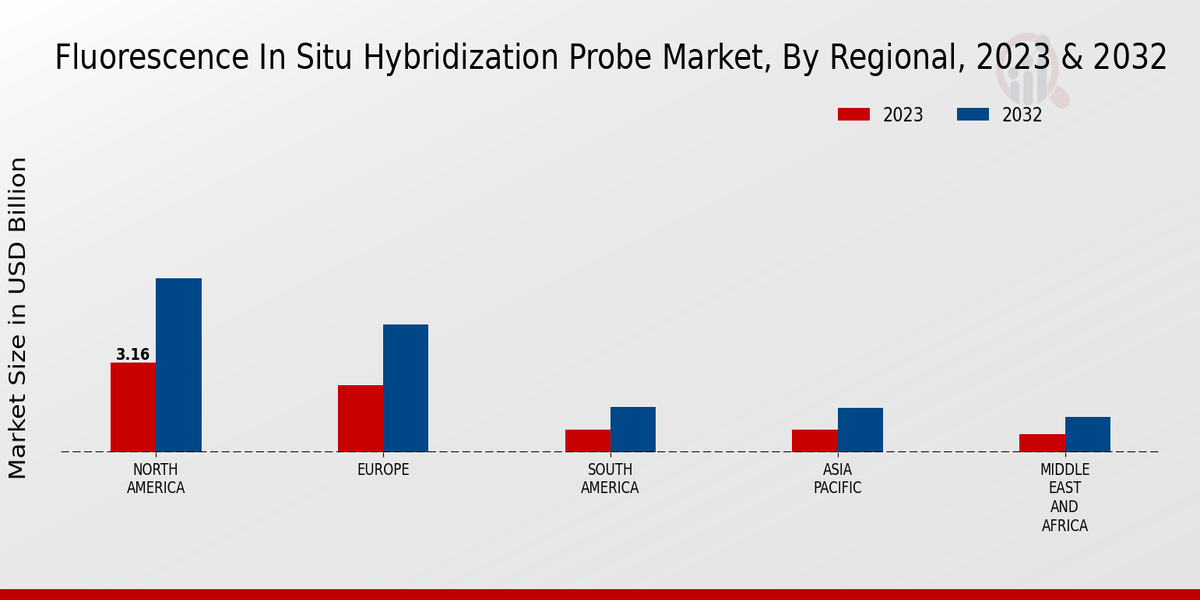 Fluorescence In Situ Hybridization Probe Market, By Regional, 2023 & 2032

2023
2032

Market Size in USD Billion

3.16

NORTH AMERICA
EUROPE
SOUTH AMERICA
ASIA PACIFIC
MIDDLE EAST AND AFRICA